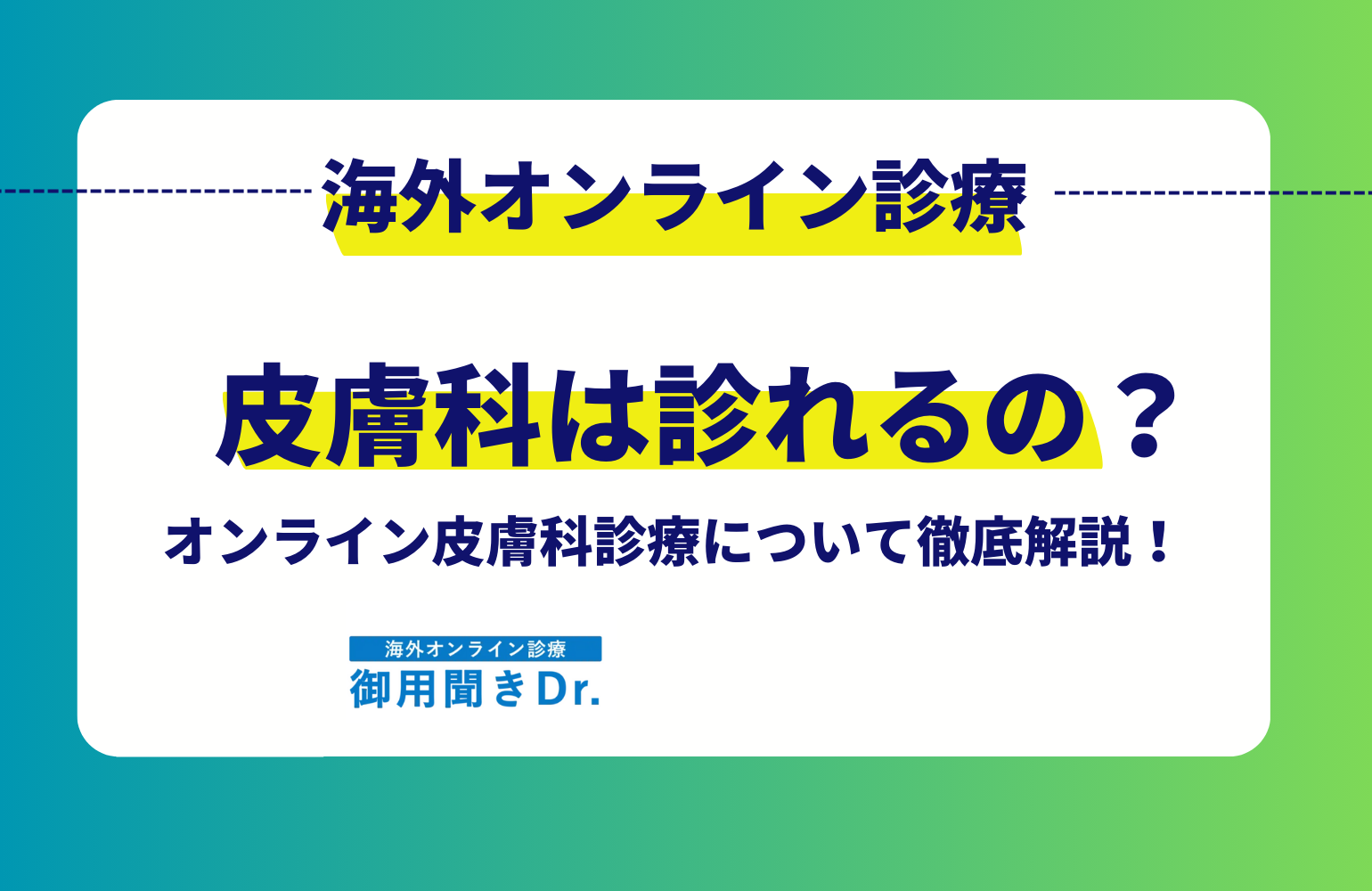 海外オンライン診療

皮膚科は診れるの？

オンライン皮膚科診療について徹底解説！

海外オンライン診療
御用聞きDr.